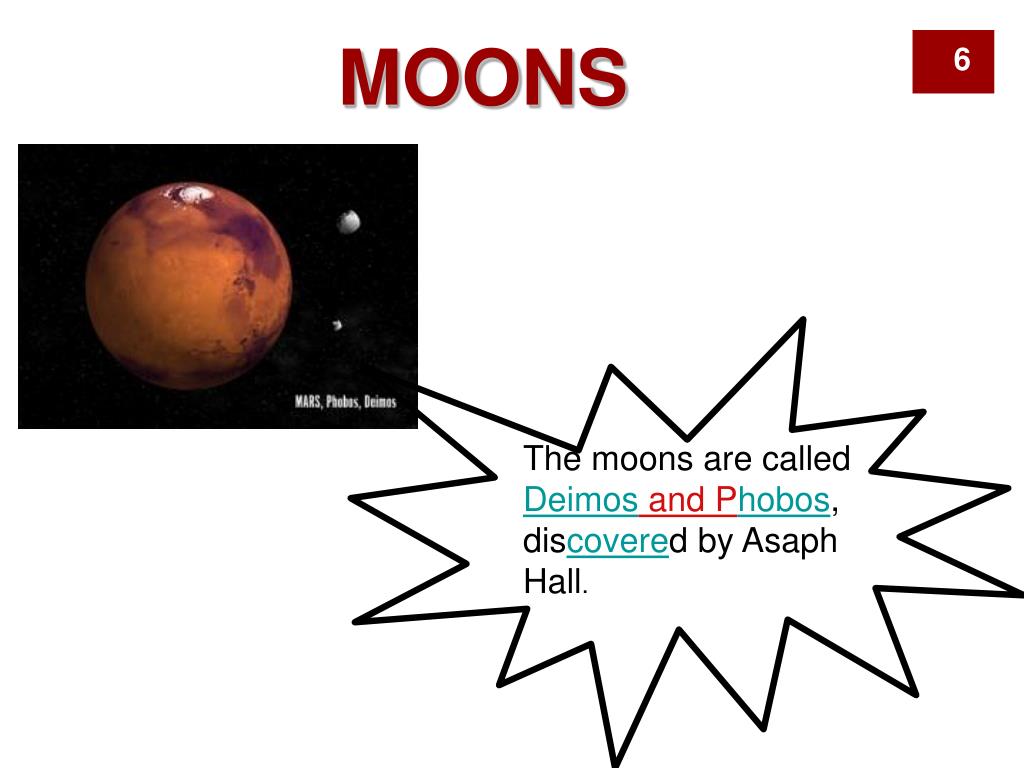 MOONS

6

MARS, Phobos, Deimos

The moons are called Deimos and Phobos, discovered by Asaph Hall.